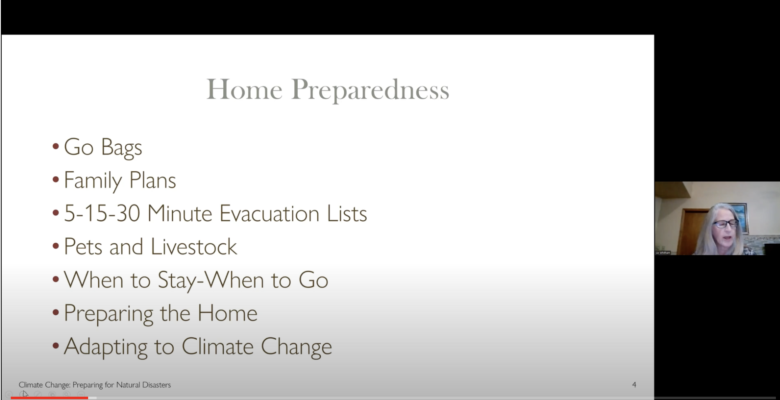 Home Preparedness

• Go Bags
• Family Plans
• 5-15-30 Minute Evacuation Lists
• Pets and Livestock
• When to Stay-When to Go
• Preparing the Home
• Adapting to Climate Change

Climate Change: Preparing for Natural Disasters

4